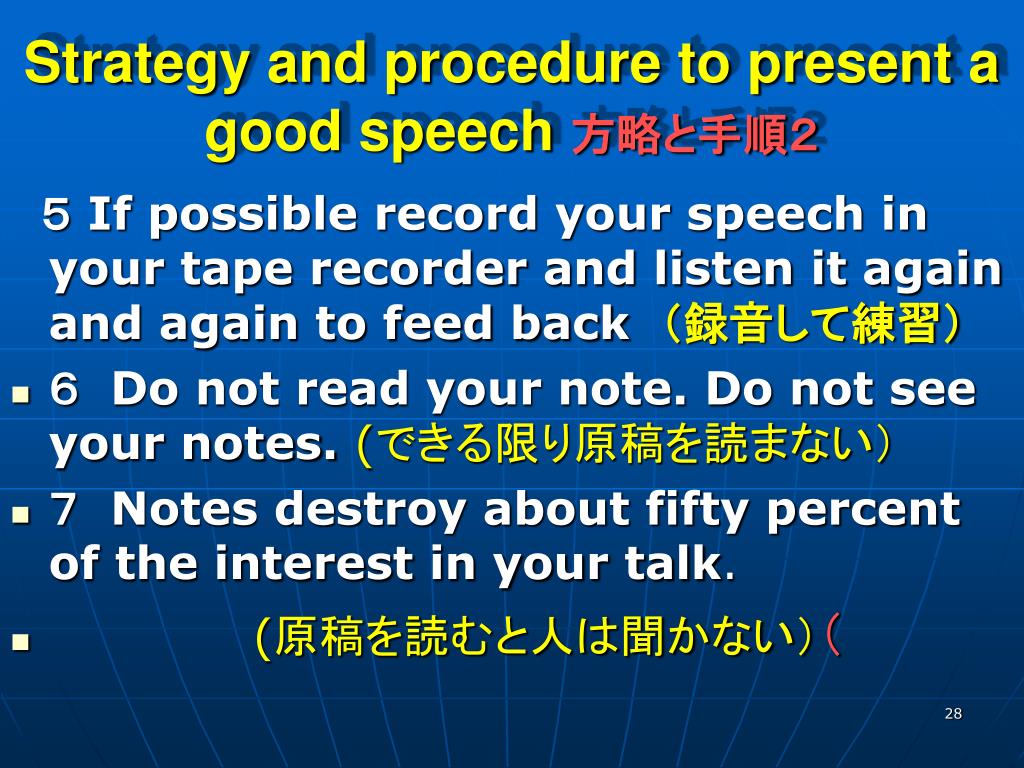 Strategy and procedure to present a good speech 方略と手順２

５ If possible record your speech in your tape recorder and listen it again and again to feed back （録音して練習）

- ６ Do not read your note. Do not see your notes. (できる限り原稿を読まない）
- ７ Notes destroy about fifty percent of the interest in your talk.
- (原稿を読むと人は聞かない)（

28